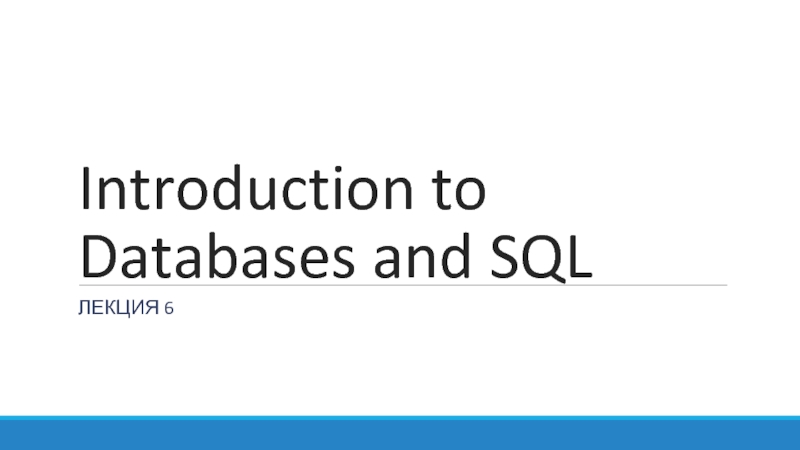 Introduction to Databases and SQL

ЛЕКЦИЯ 6